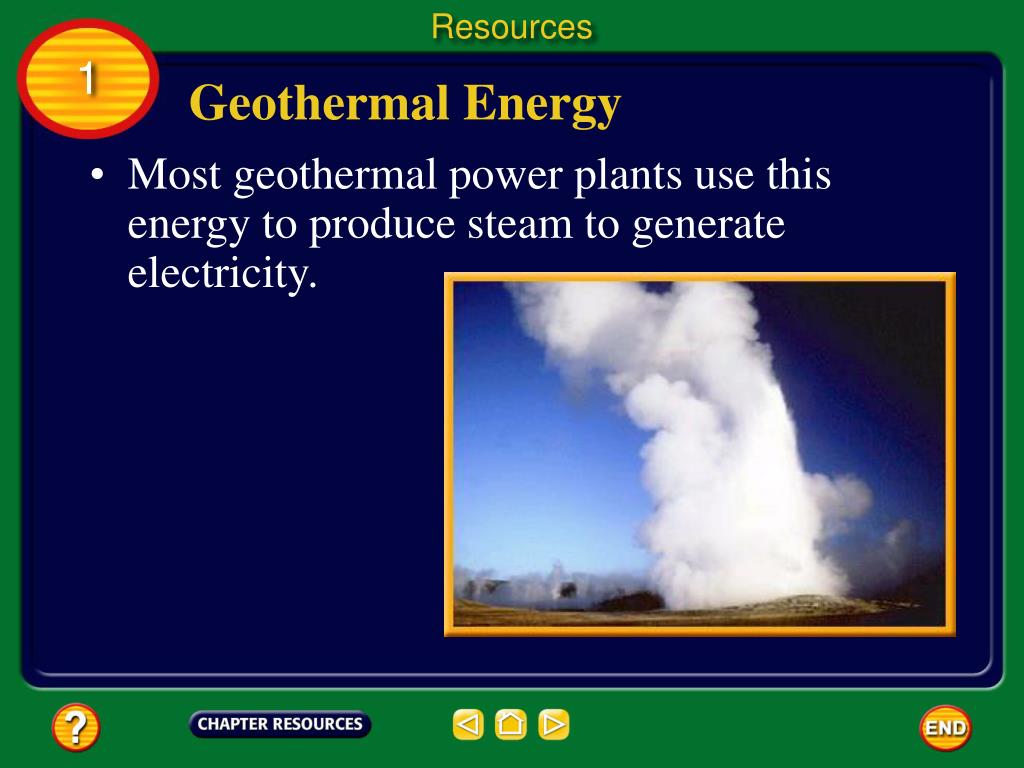 Resources

1

Geothermal Energy

• Most geothermal power plants use this energy to produce steam to generate electricity.

?

CHAPTER RESOURCES

END